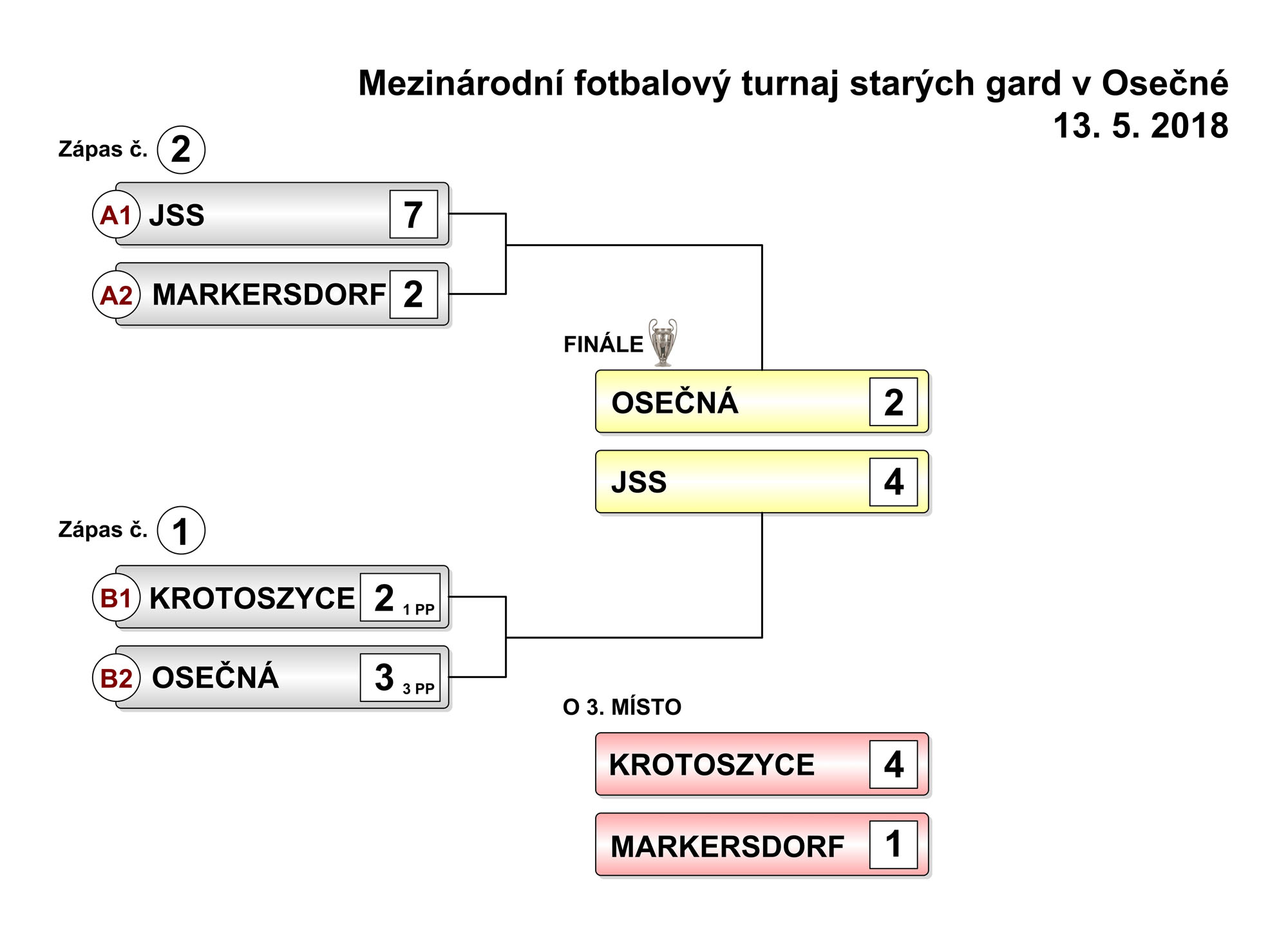 Mezinárodní fotbalový turnaj starých gard v Osečné
13. 5. 2018

Zápas č. 2

A1 JSS 7

A2 MARKERSDORF 2

FINÁLE

OSEČNÁ 2

JSS 4

Zápas č. 1

B1 KROTOSZYCE 2 1 PP

B2 OSEČNÁ 3 3 PP

O 3. MÍSTO

KROTOSZYCE 4

MARKERSDORF 1